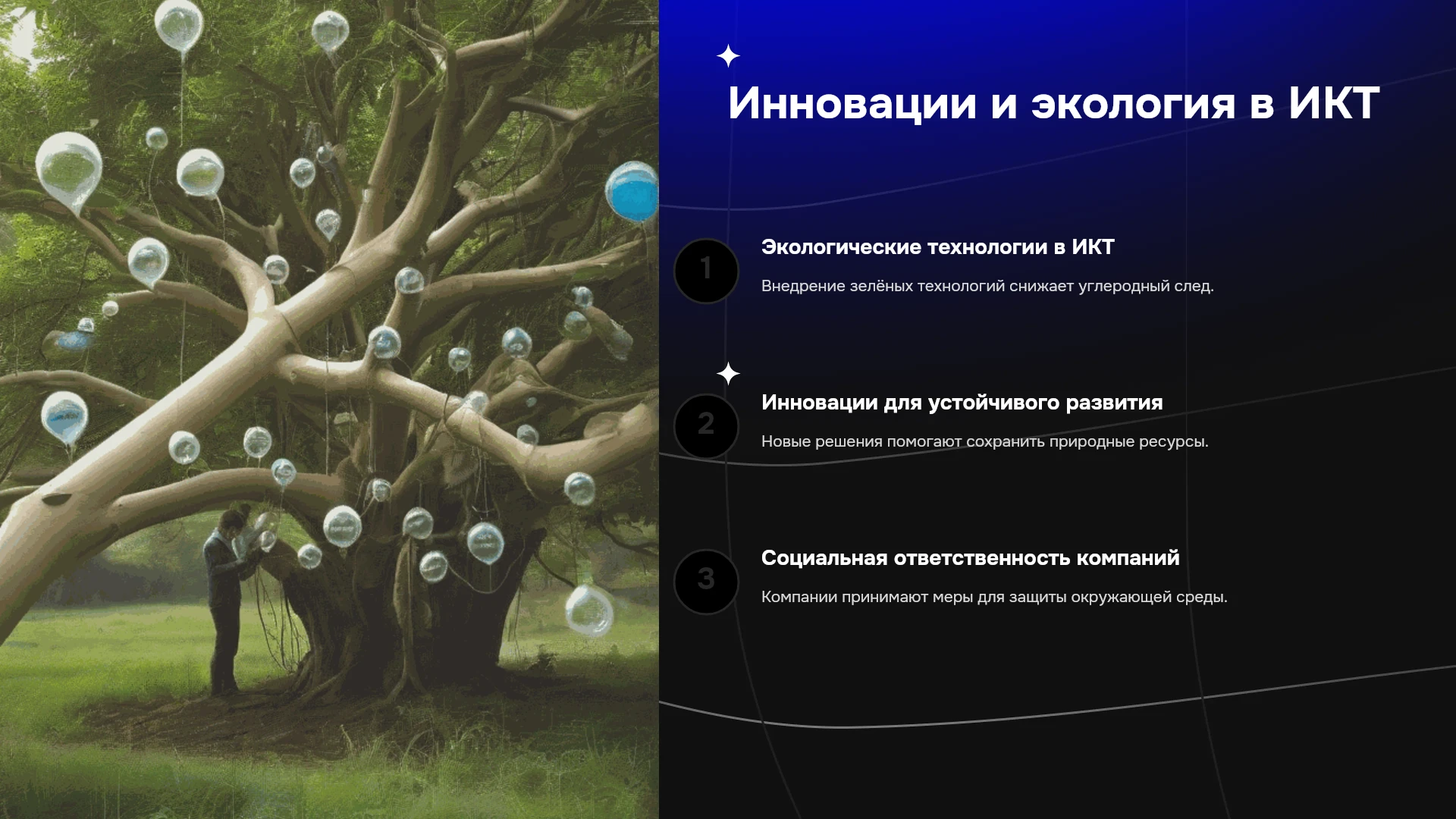 Инновации и экология в ИКТ

1

Экологические технологии в ИКТ

Внедрение зелёных технологий снижает углеродный след.

2

Инновации для устойчивого развития

Новые решения помогают сохранить природные ресурсы.

3

Социальная ответственность компаний

Компании принимают меры для защиты окружающей среды.